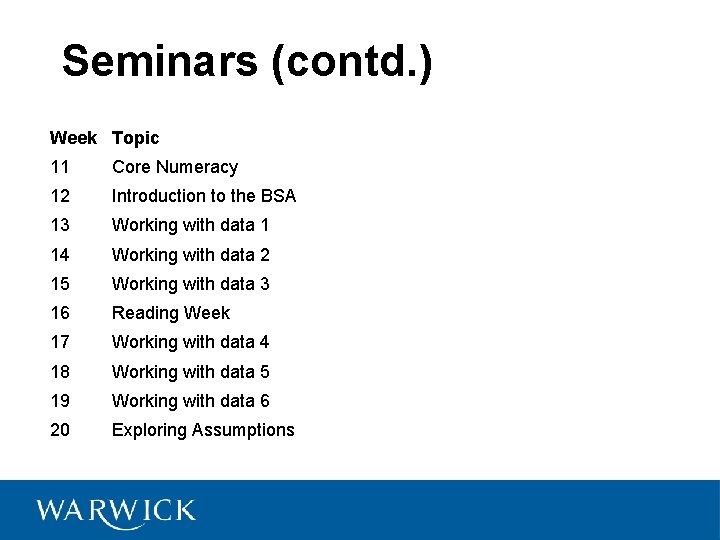 Seminars (contd.)

| Week | Topic |
|---|---|
| 11 | Core Numeracy |
| 12 | Introduction to the BSA |
| 13 | Working with data 1 |
| 14 | Working with data 2 |
| 15 | Working with data 3 |
| 16 | Reading Week |
| 17 | Working with data 4 |
| 18 | Working with data 5 |
| 19 | Working with data 6 |
| 20 | Exploring Assumptions |

WARWICK